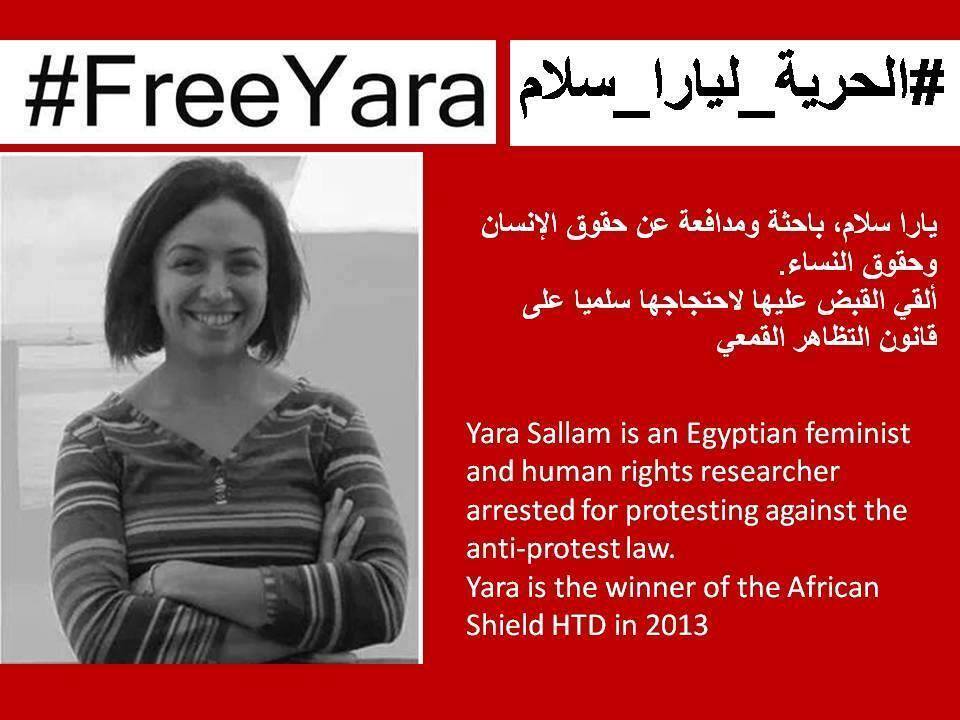 #FreeYara

#الحرية_ليارا_سلام

يارا سلام، باحثة ومدافعة عن حقوق الإنسان وحقوق النساء.
ألقي القبض عليها لاحتجاجها سلميا على قانون التظاهر القمعي

Yara Sallam is an Egyptian feminist and human rights researcher arrested for protesting against the anti-protest law.
Yara is the winner of the African Shield HTD in 2013